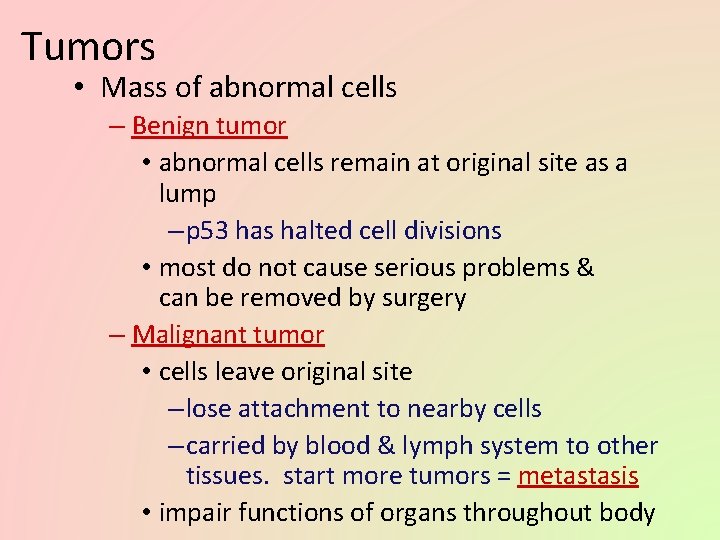 Tumors

• Mass of abnormal cells
– Benign tumor
• abnormal cells remain at original site as a lump
–p53 has halted cell divisions
• most do not cause serious problems & can be removed by surgery
– Malignant tumor
• cells leave original site
–lose attachment to nearby cells
–carried by blood & lymph system to other tissues. start more tumors = metastasis
• impair functions of organs throughout body